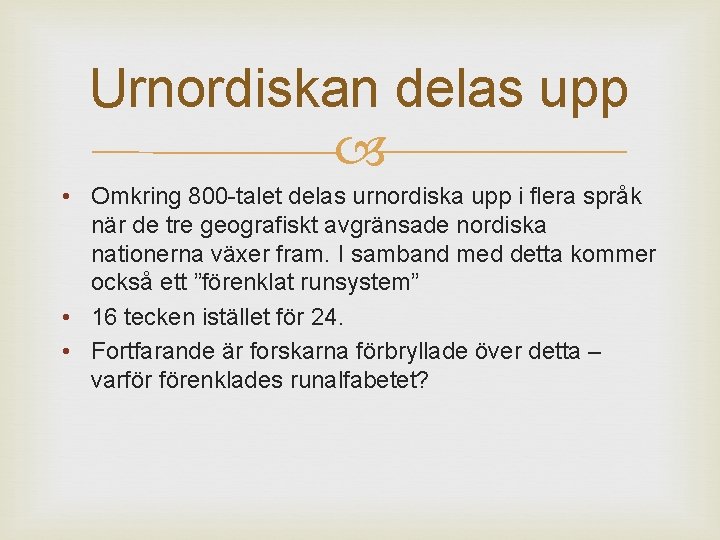 Urnordiskan delas upp

• Omkring 800-talet delas urnordiska upp i flera språk när de tre geografiskt avgränsade nordiska nationerna växer fram. I samband med detta kommer också ett ”förenklat runsystem”
• 16 tecken istället för 24.
• Fortfarande är forskarna förbryllade över detta – varför förenklades runalfabetet?